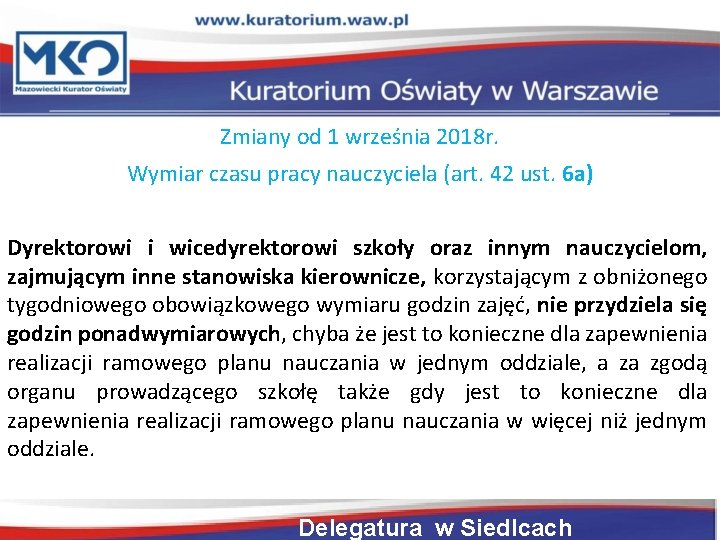 www.kuratorium.waw.pl

MKO
Mazowiecki Kurator Oświaty

Kuratorium Oświaty w Warszawie

Zmiany od 1 września 2018r.

Wymiar czasu pracy nauczyciela (art. 42 ust. 6a)

Dyrektorowi i wicedyrektorowi szkoły oraz innym nauczycielom, zajmującym inne stanowiska kierownicze, korzystającym z obniżonego tygodniowego obowiązkowego wymiaru godzin zajęć, nie przydziela się godzin ponadwymiarowych, chyba że jest to konieczne dla zapewnienia realizacji ramowego planu nauczania w jednym oddziale, a za zgodą organu prowadzącego szkołę także gdy jest to konieczne dla zapewnienia realizacji ramowego planu nauczania w więcej niż jednym oddziale.

Delegatura w Siedlcach